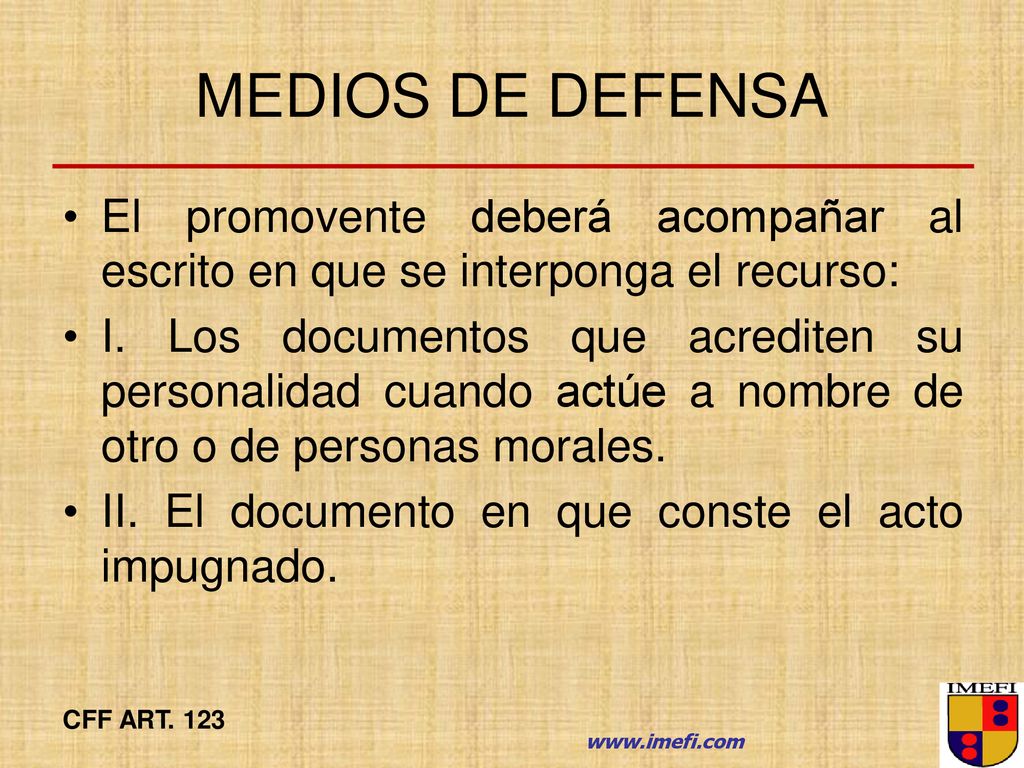 MEDIOS DE DEFENSA

• El promovente deberá acompañar al escrito en que se interponga el recurso:

• I. Los documentos que acrediten su personalidad cuando actúe a nombre de otro o de personas morales.

• II. El documento en que conste el acto impugnado.

CFF ART. 123

www.imefi.com

IMEFI